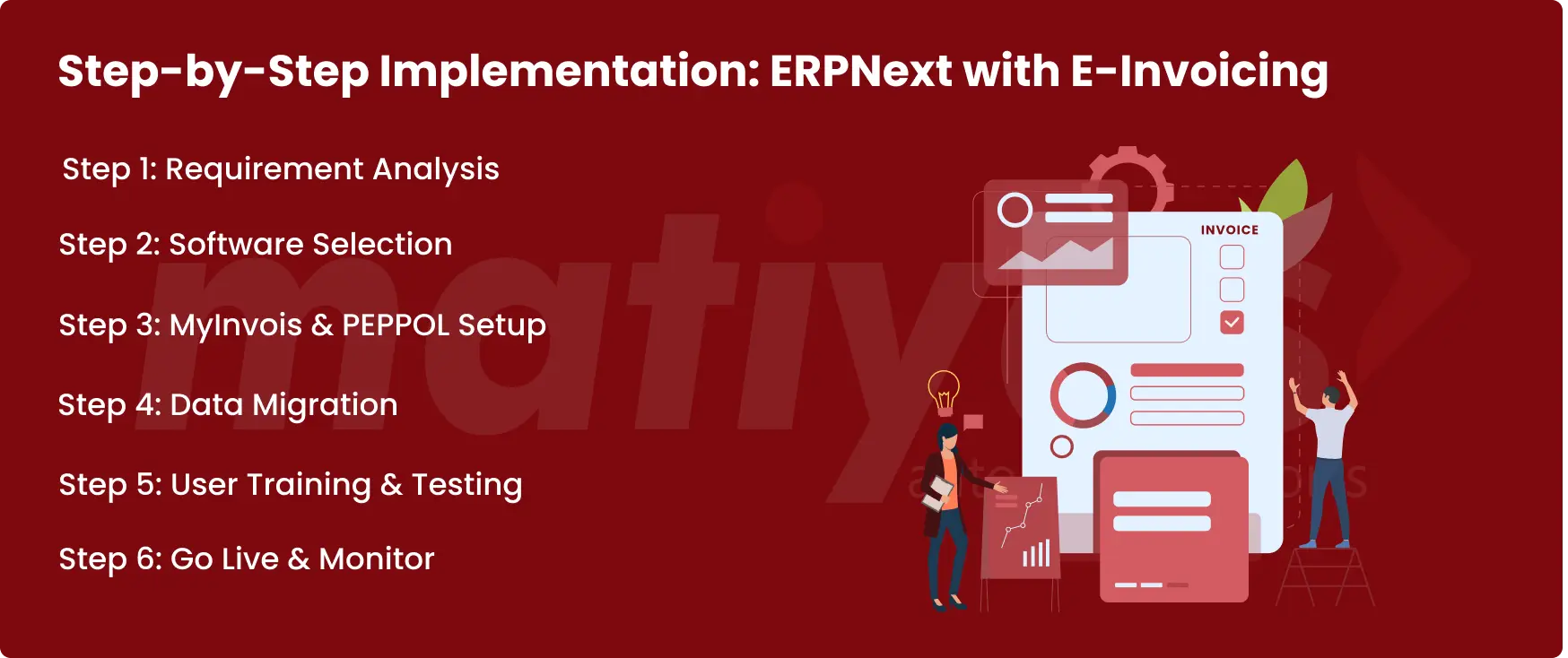 Step-by-Step Implementation: ERPNext with E-Invoicing

Step 1: Requirement Analysis

Step 2: Software Selection

Step 3: MyInvois & PEPPOL Setup

Step 4: Data Migration

Step 5: User Training & Testing

Step 6: Go Live & Monitor

INVOICE

matiyas